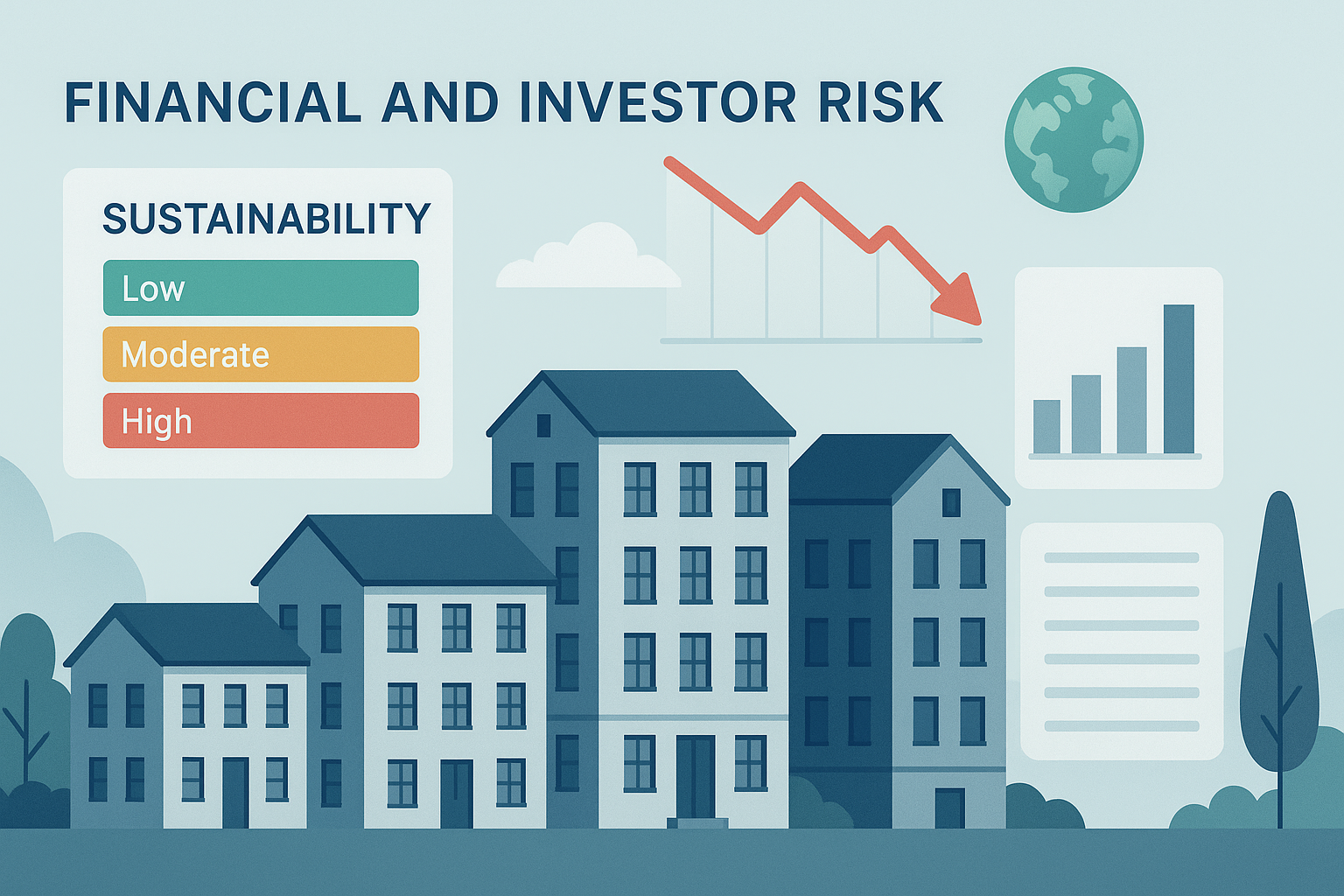 FINANCIAL AND INVESTOR RISK

SUSTAINABILITY

Low

Moderate

High